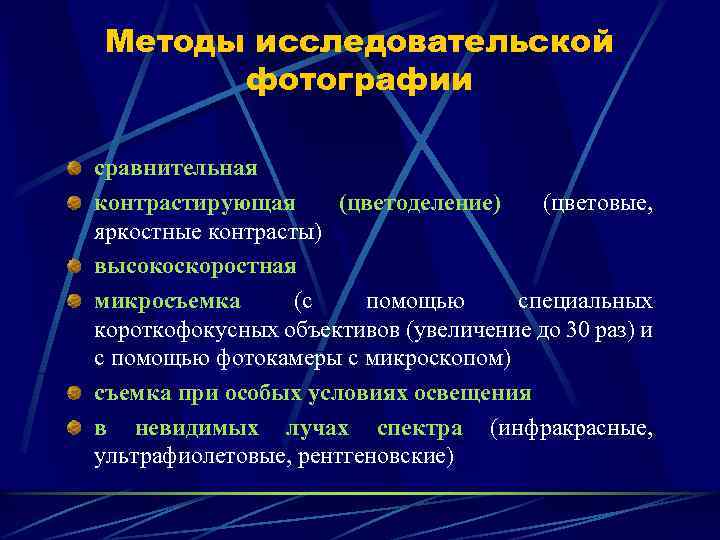 Методы исследовательской фотографии

сравнительная

контрастирующая (цветоделение) (цветовые, яркостные контрасты)

высокоскоростная

микросъемка (с помощью специальных короткофокусных объективов (увеличение до 30 раз) и с помощью фотокамеры с микроскопом)

съемка при особых условиях освещения

в невидимых лучах спектра (инфракрасные, ультрафиолетовые, рентгеновские)